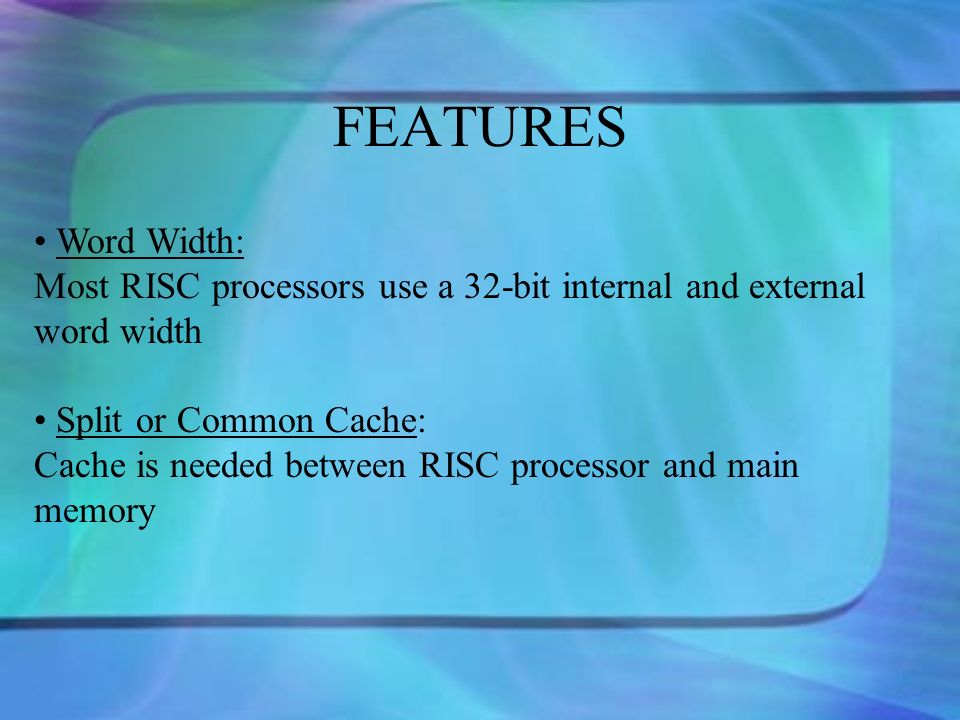 FEATURES

• Word Width:
Most RISC processors use a 32-bit internal and external word width

• Split or Common Cache:
Cache is needed between RISC processor and main memory